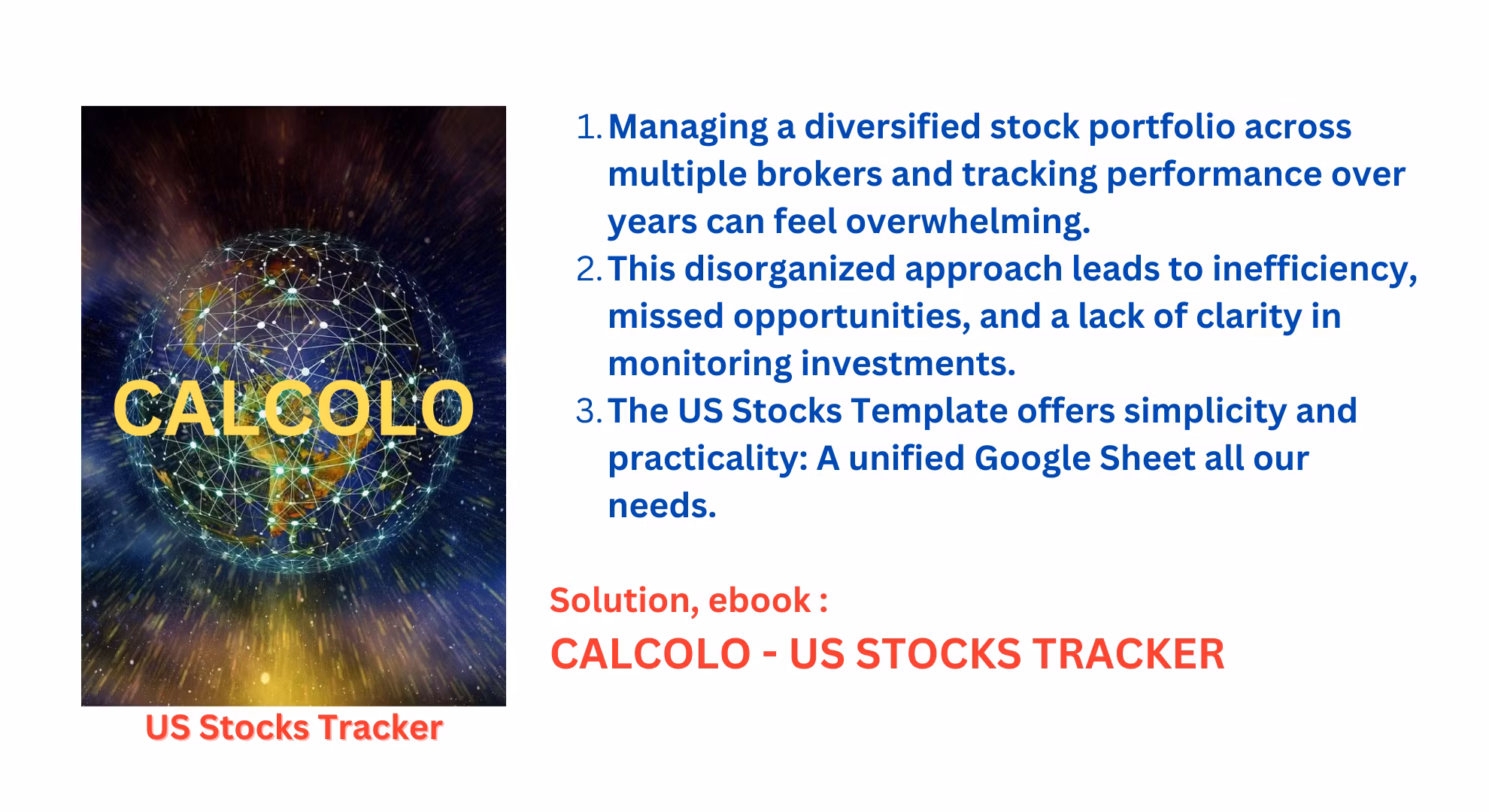 CALCOLO

US Stocks Tracker

1. Managing a diversified stock portfolio across multiple brokers and tracking performance over years can feel overwhelming.
2. This disorganized approach leads to inefficiency, missed opportunities, and a lack of clarity in monitoring investments.
3. The US Stocks Template offers simplicity and practicality: A unified Google Sheet all our needs.

Solution, ebook :

CALCOLO - US STOCKS TRACKER